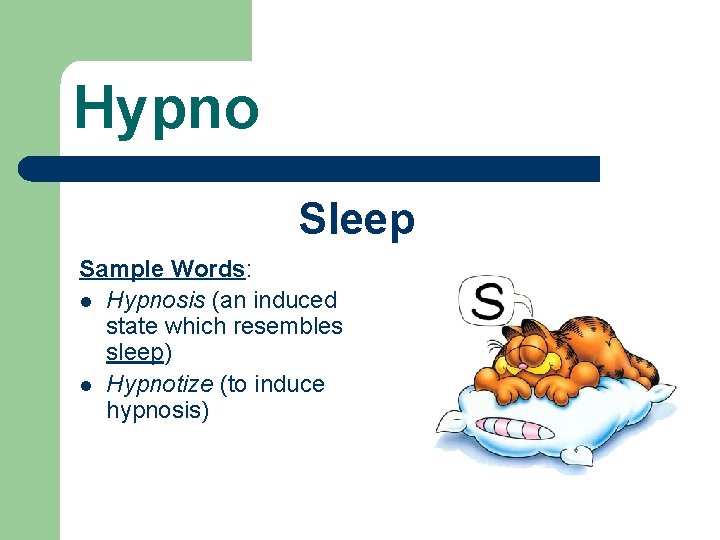 Hypno

Sleep

Sample Words:

- Hypnosis (an induced state which resembles sleep)
- Hypnotize (to induce hypnosis)

S